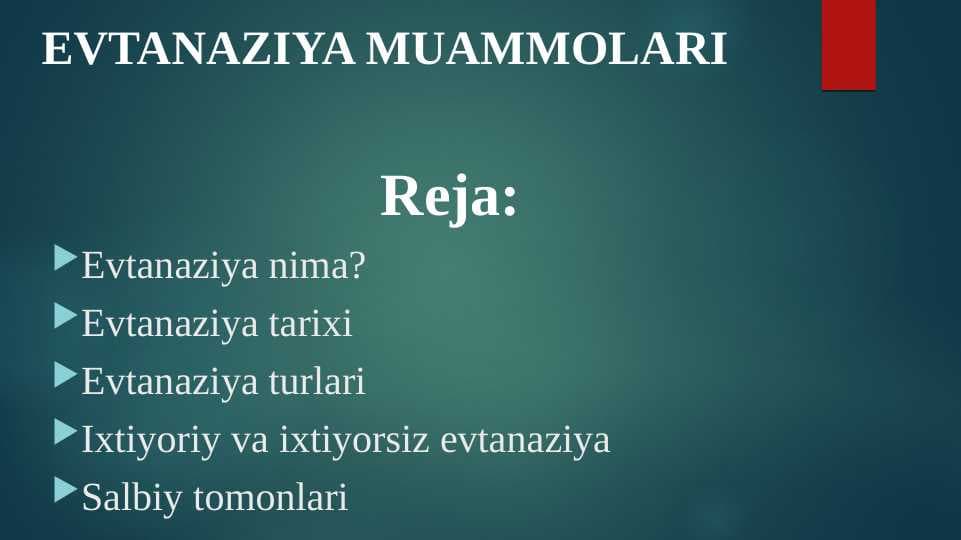 EVTANAZIYA MUAMMOLARI

Reja:

Evtanaziya nima?
Evtanaziya tarixi
Evtanaziya turlari
Ixtiyoriy va ixtiyorsiz evtanaziya
Salbiy tomonlari